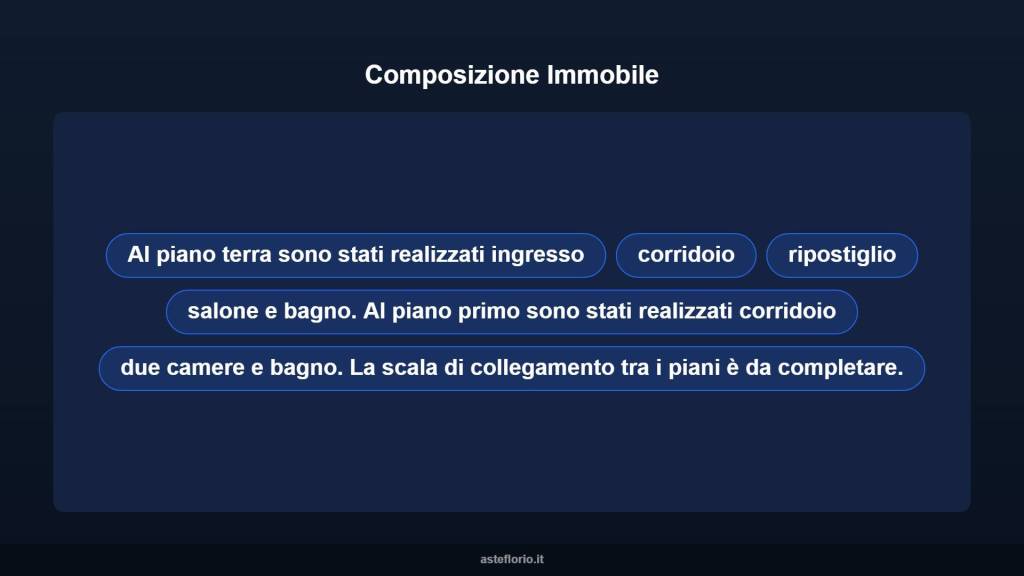 Composizione Immobile

Al piano terra sono stati realizzati ingresso

corridoio

ripostiglio

salone e bagno. Al piano primo sono stati realizzati corridoio

due camere e bagno. La scala di collegamento tra i piani è da completare.

asteflorio.it